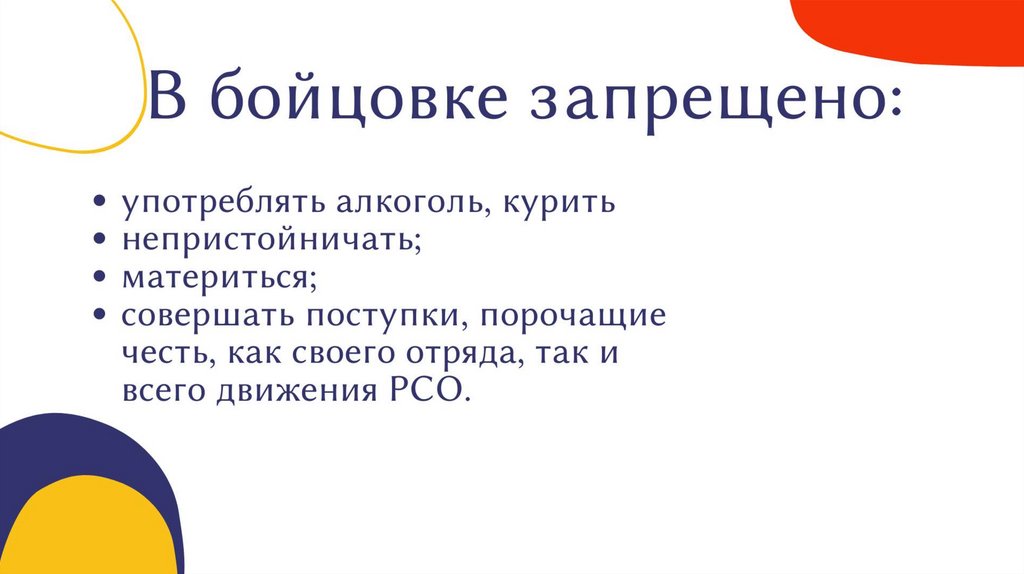 В бойцовке запрещено:

• употреблять алкоголь, курить
• непристойничать;
• материться;
• совершать поступки, порочащие честь, как своего отряда, так и всего движения РСО.